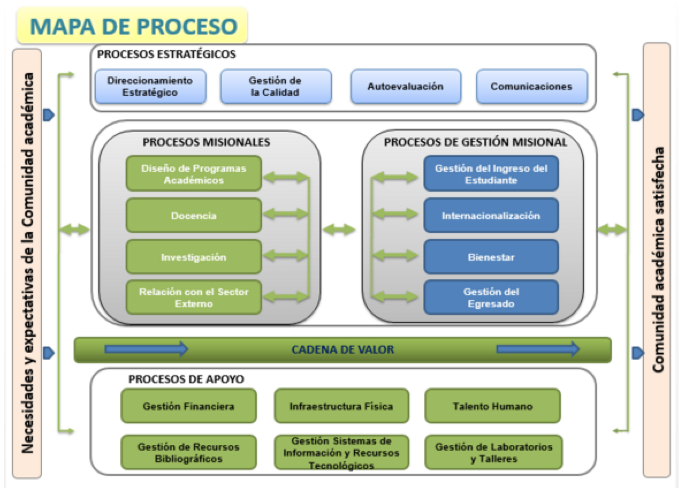 MAPA DE PROCESO

Necesidades y expectativas de la Comunidad académica

PROCESOS ESTRATÉGICOS

Direccionamiento Estratégico

Gestión de la Calidad

Autoevaluación

Comunicaciones

PROCESOS MISIONALES

Diseño de Programas Académicos

Docencia

Investigación

Relación con el Sector Externo

PROCESOS DE GESTIÓN MISIONAL

Gestión del Ingreso del Estudiante

Internacionalización

Bienestar

Gestión del Egresado

CADENA DE VALOR

PROCESOS DE APOYO

Gestión Financiera

Infraestructura Física

Talento Humano

Gestión de Recursos Bibliográficos

Gestión Sistemas de Información y Recursos Tecnológicos

Gestión de Laboratorios y Talleres

Comunidad académica satisfecha